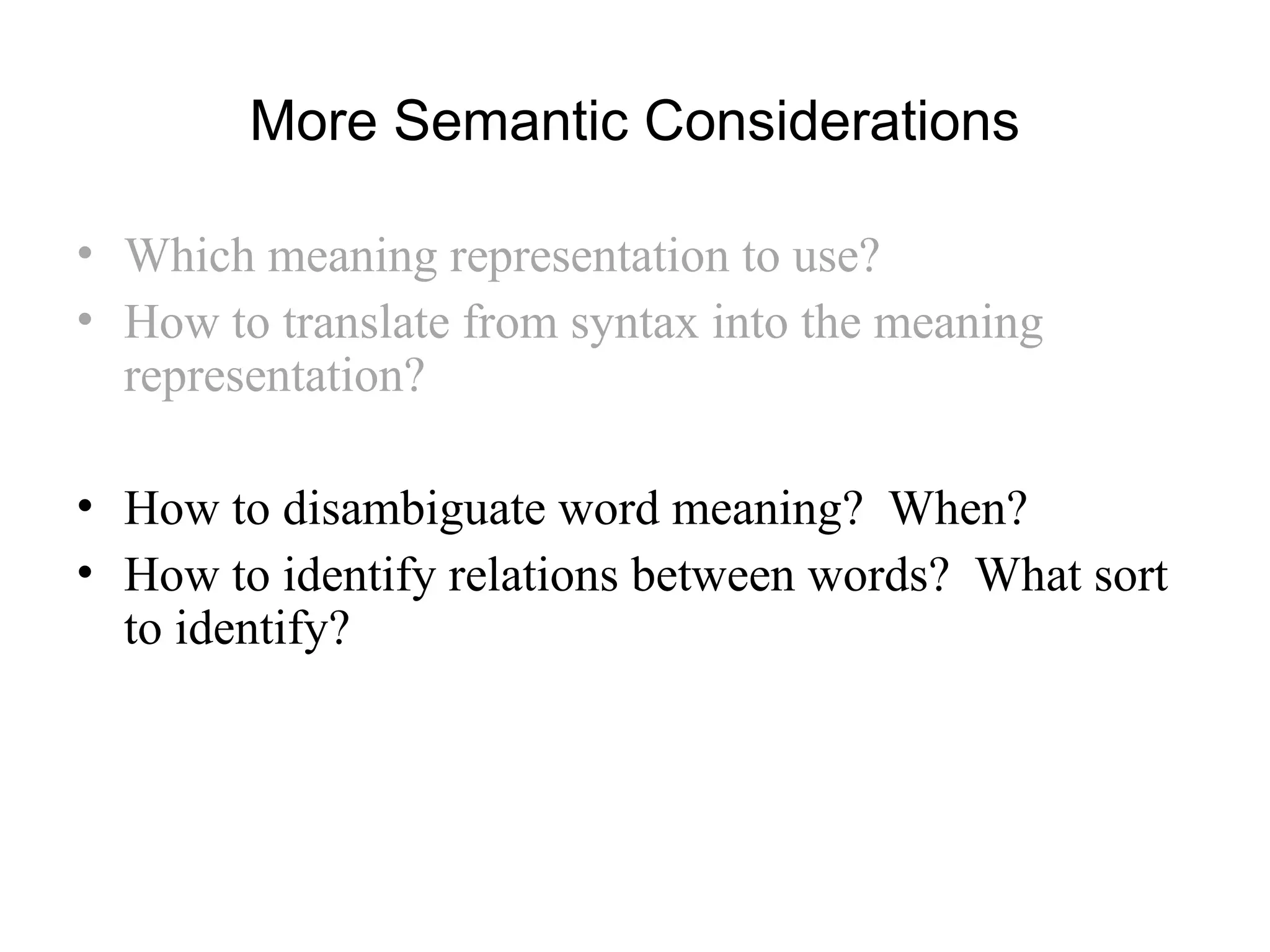 More Semantic Considerations

• Which meaning representation to use?
• How to translate from syntax into the meaning representation?

• How to disambiguate word meaning? When?
• How to identify relations between words? What sort to identify?